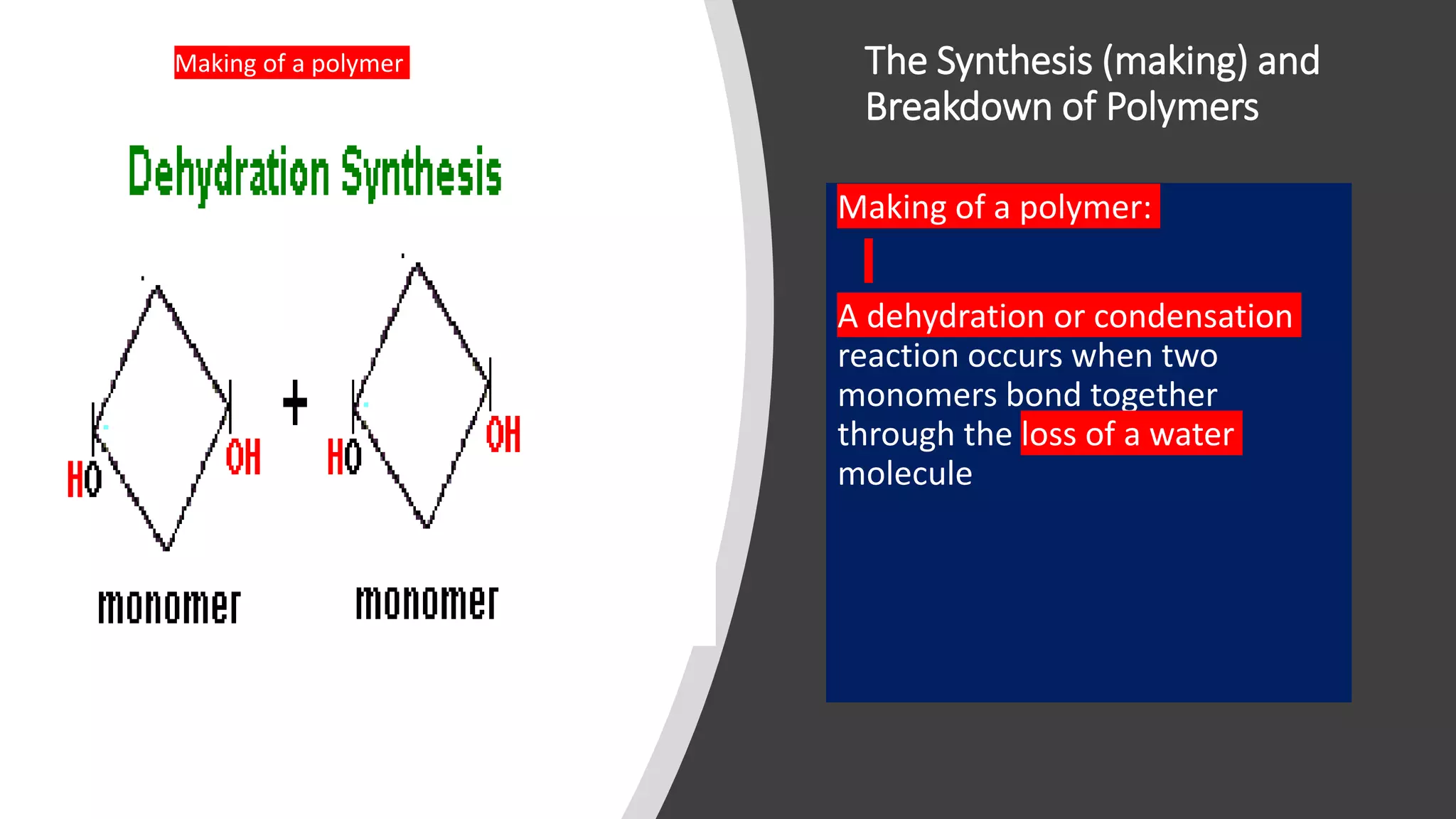 Making of a polymer

Dehydration Synthesis

HO OH + HO OH

monomer monomer

The Synthesis (making) and Breakdown of Polymers

Making of a polymer:

A dehydration or condensation reaction occurs when two monomers bond together through the loss of a water molecule